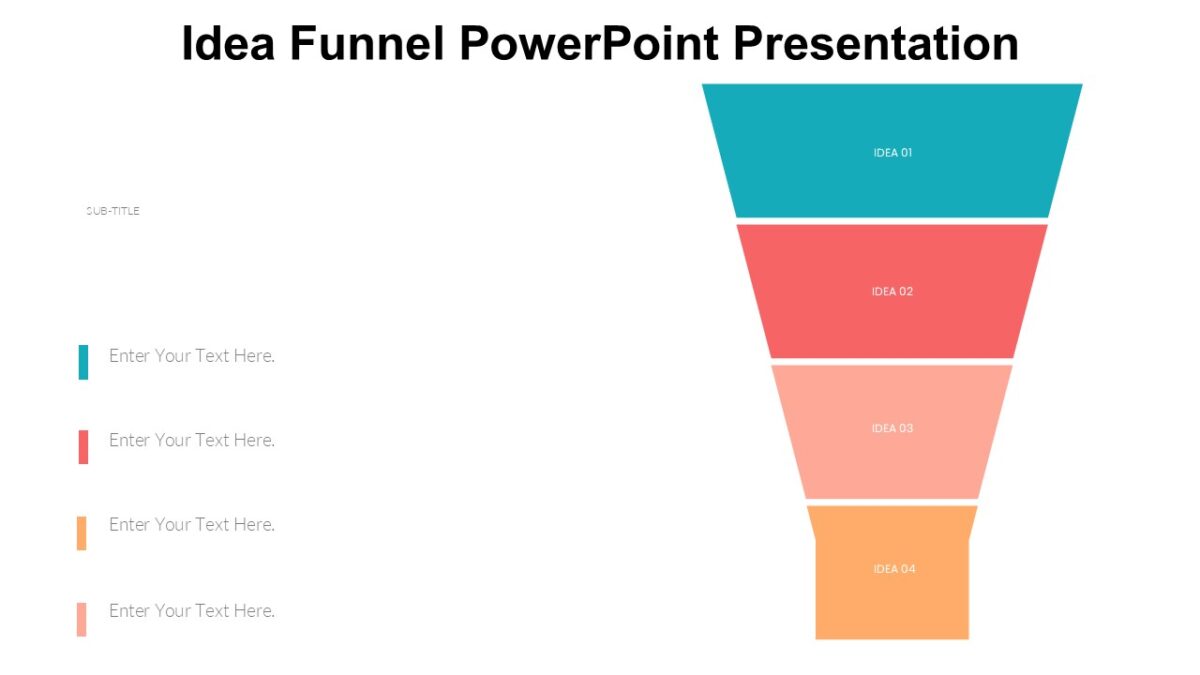 Idea Funnel PowerPoint Presentation

SUB-TITLE

Enter Your Text Here.

Enter Your Text Here.

Enter Your Text Here.

Enter Your Text Here.

IDEA 01

IDEA 02

IDEA 03

IDEA 04